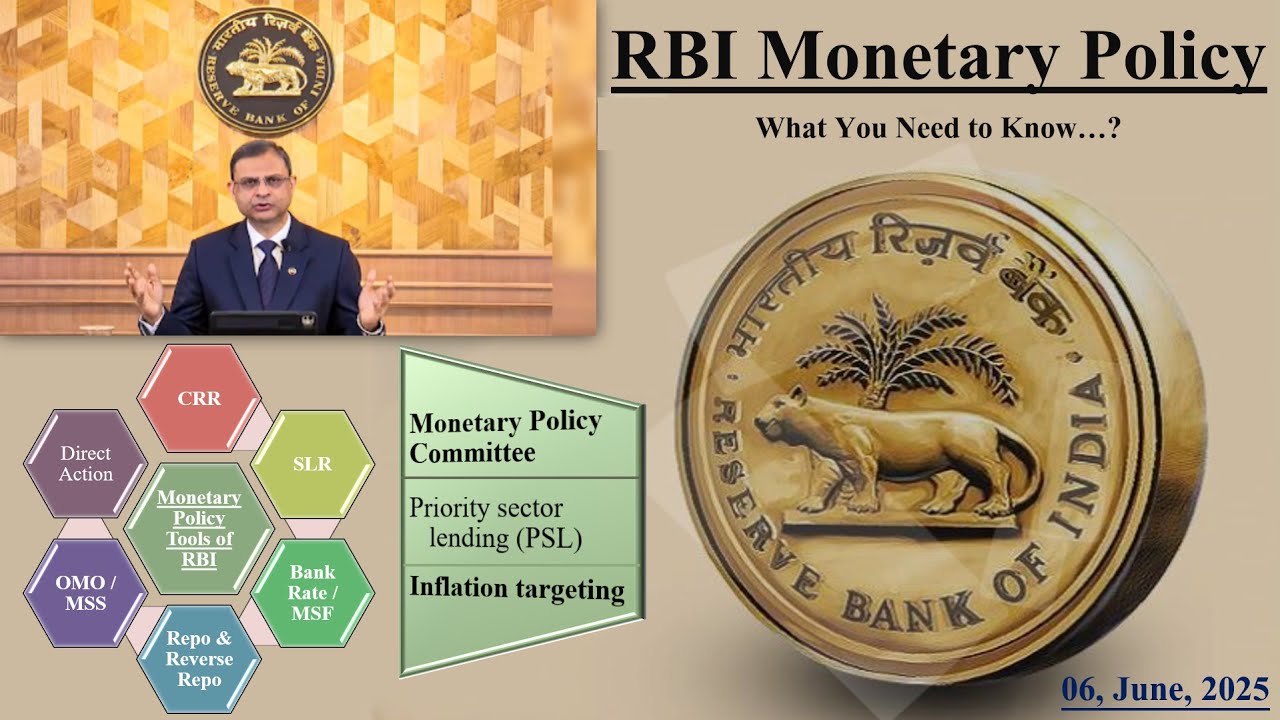 RESERVE BANK OF INDIA

RBI Monetary Policy

What You Need to Know…?

CRR

Direct Action

SLR

Monetary Policy Tools of RBI

OMO / MSS

Bank Rate / MSF

Repo & Reverse Repo

Monetary Policy Committee

Priority sector lending (PSL)

Inflation targeting

भारतीय रिज़र्व बैंक

RESERVE BANK OF INDIA

06, June, 2025